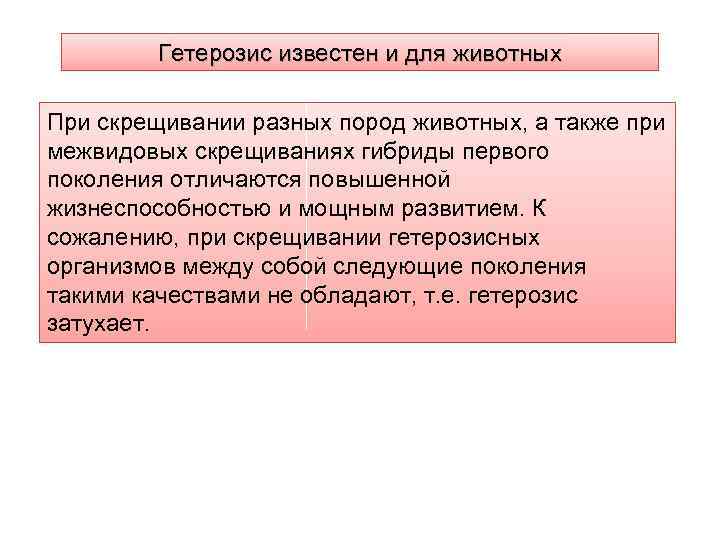 Гетерозис известен и для животных

При скрещивании разных пород животных, а также при межвидовых скрещиваниях гибриды первого поколения отличаются повышенной жизнеспособностью и мощным развитием. К сожалению, при скрещивании гетерозисных организмов между собой следующие поколения такими качествами не обладают, т.е. гетерозис затухает.